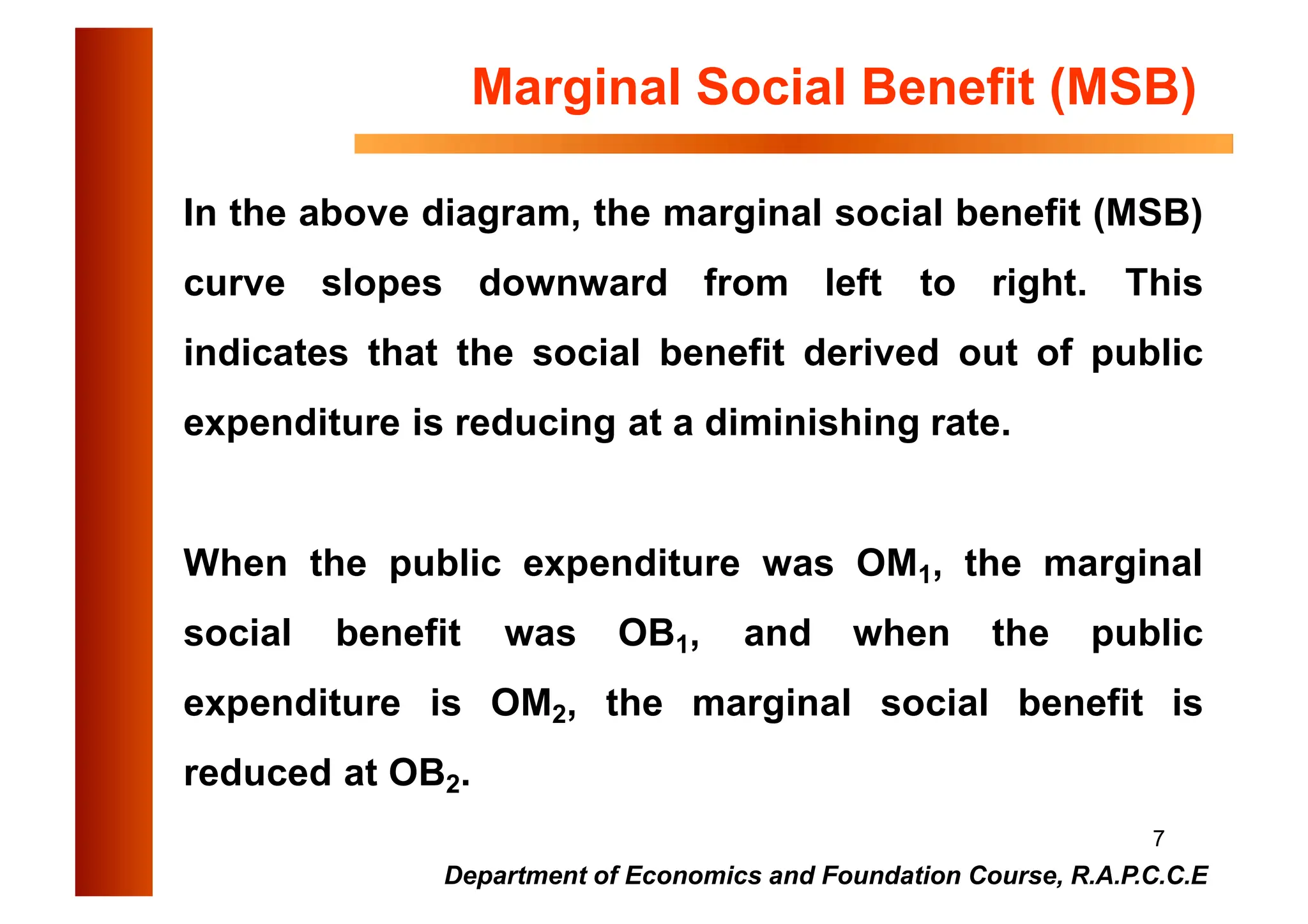 Marginal Social Benefit (MSB)

In the above diagram, the marginal social benefit (MSB) curve slopes downward from left to right. This indicates that the social benefit derived out of public expenditure is reducing at a diminishing rate.

When the public expenditure was $OM_1$, the marginal social benefit was $OB_1$, and when the public expenditure is $OM_2$, the marginal social benefit is reduced at $OB_2$.

7

Department of Economics and Foundation Course, R.A.P.C.C.E